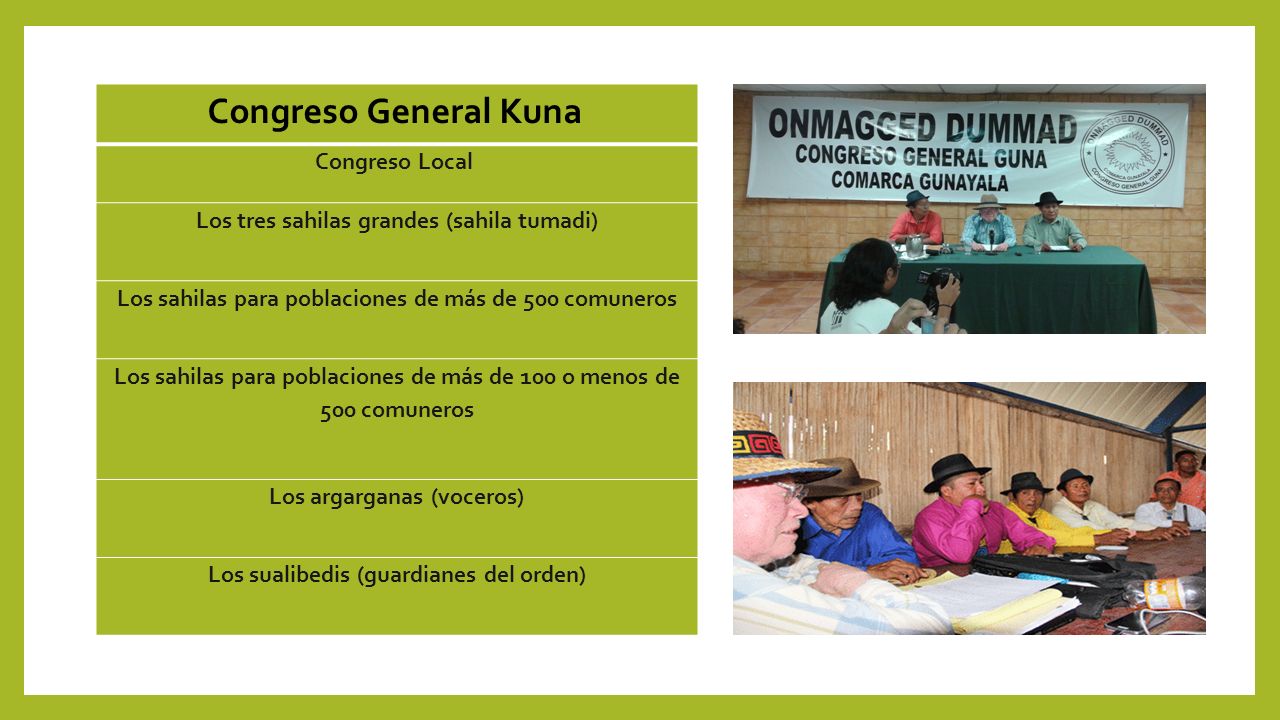 | Congreso General Kuna |
|---|
| Congreso Local |
| Los tres sahilas grandes (sahila tumadi) |
| Los sahilas para poblaciones de más de 500 comuneros |
| Los sahilas para poblaciones de más de 100 o menos de 500 comuneros |
| Los argarganas (voceros) |
| Los sualibedis (guardianes del orden) |

ONMAGGED DUMMAD
CONGRESO GENERAL GUNA
COMARCA GUNAYALA

ONMAGGED DUMMAD
COMARCA GUNAYALA
CONGRESO GENERAL GUNA